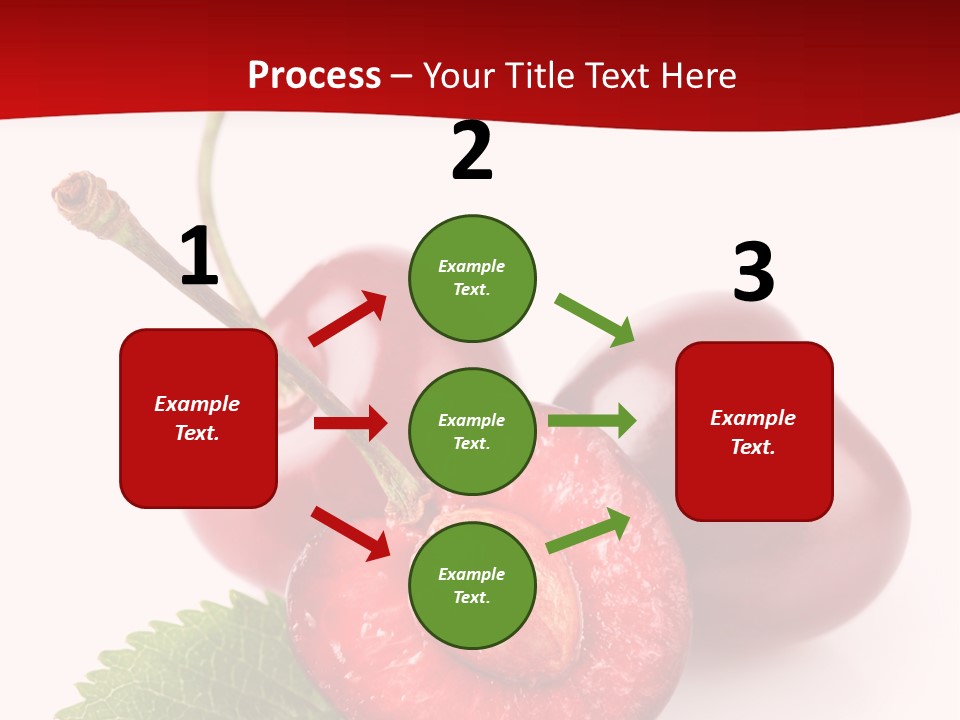 Process – Your Title Text Here

1

Example Text.

2

Example Text.

Example Text.

Example Text.

3

Example Text.